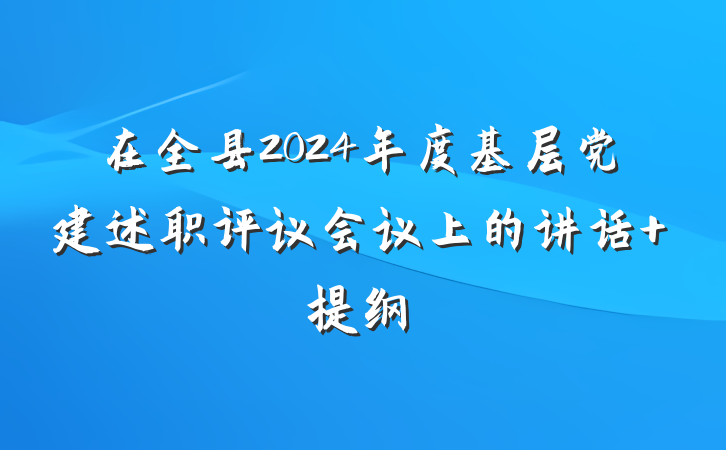 在全县2024年度基层党建述职评议会议上的讲话+提纲